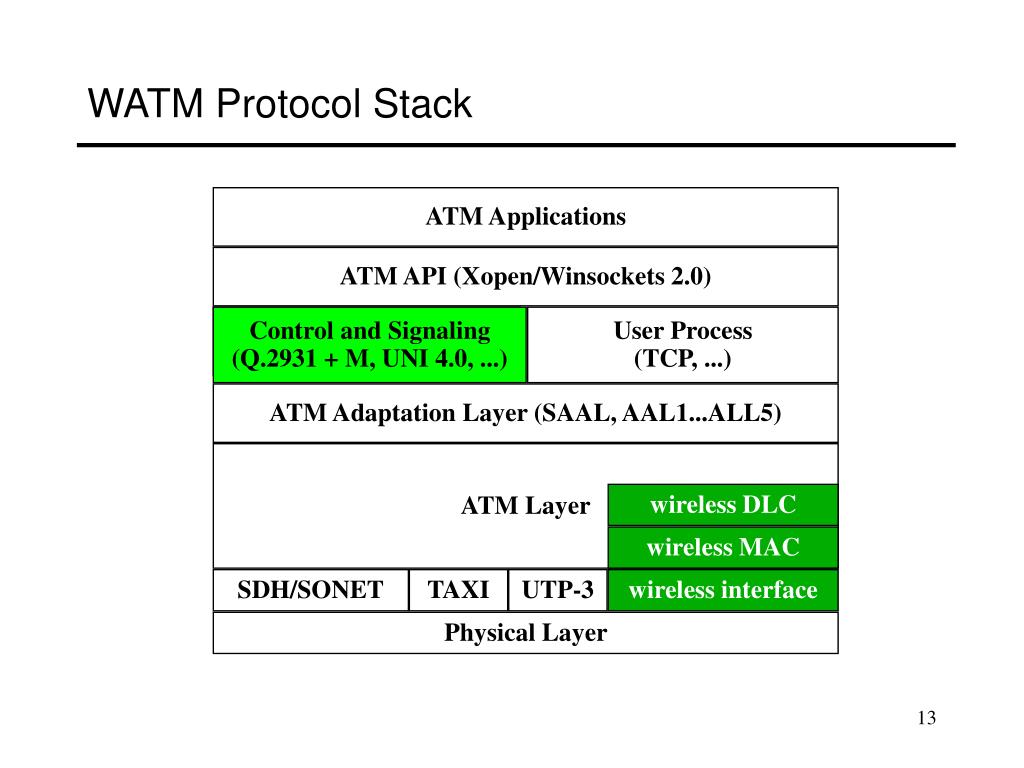 WATM Protocol Stack

ATM Applications

ATM API (Xopen/Winsockets 2.0)

Control and Signaling (Q.2931 + M, UNI 4.0, ...)

User Process (TCP, ...)

ATM Adaptation Layer (SAAL, AAL1...ALL5)

ATM Layer

wireless DLC

wireless MAC

SDH/SONET

TAXI

UTP-3

wireless interface

Physical Layer

13